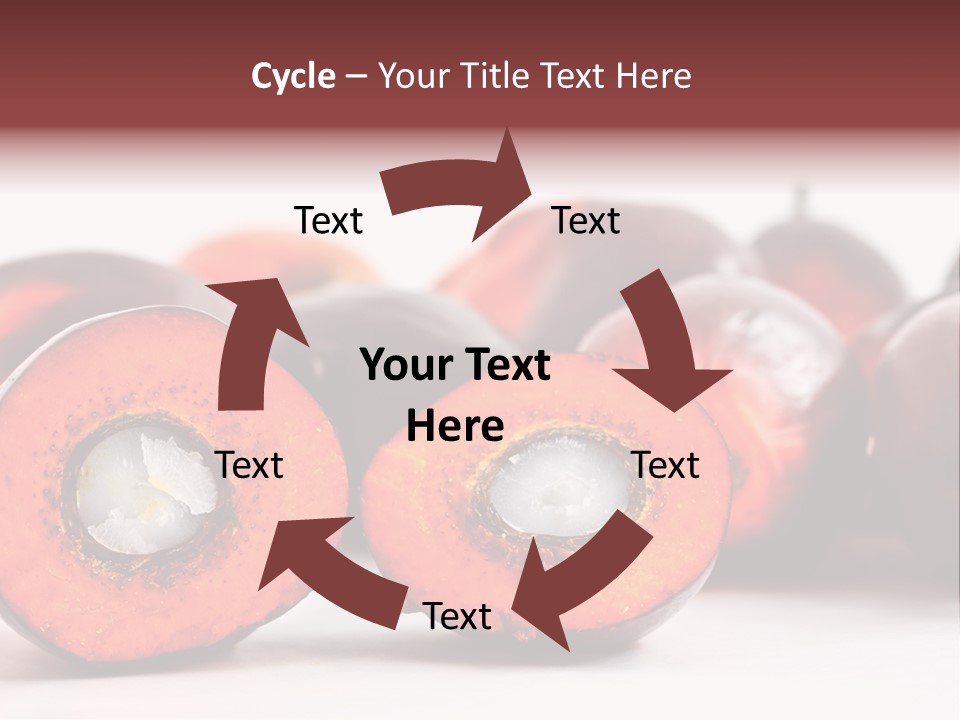 Cycle – Your Title Text Here

Text

Text

Your Text Here

Text

Text

Text